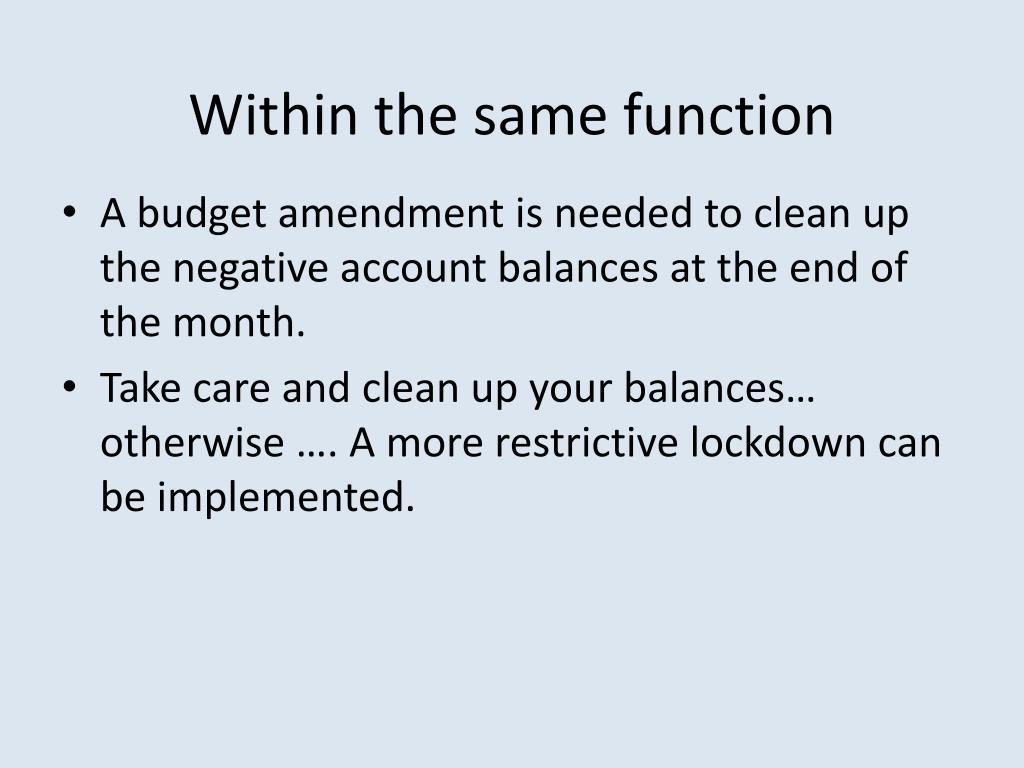 Within the same function

• A budget amendment is needed to clean up the negative account balances at the end of the month.
• Take care and clean up your balances… otherwise …. A more restrictive lockdown can be implemented.